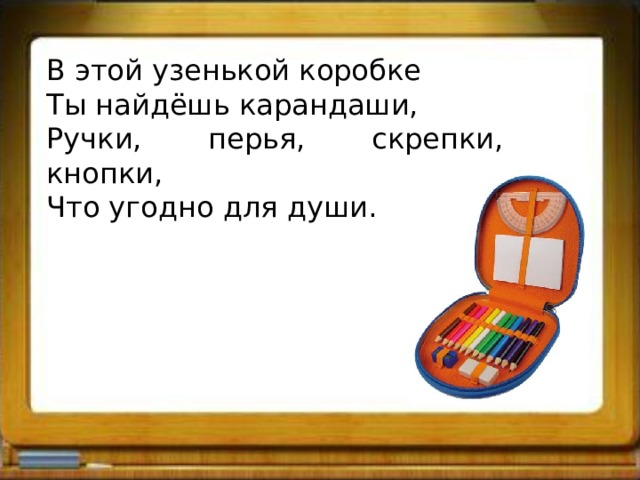 В этой узенькой коробке
Ты найдёшь карандаши,
Ручки, перья, скрепки, кнопки,
Что угодно для души.